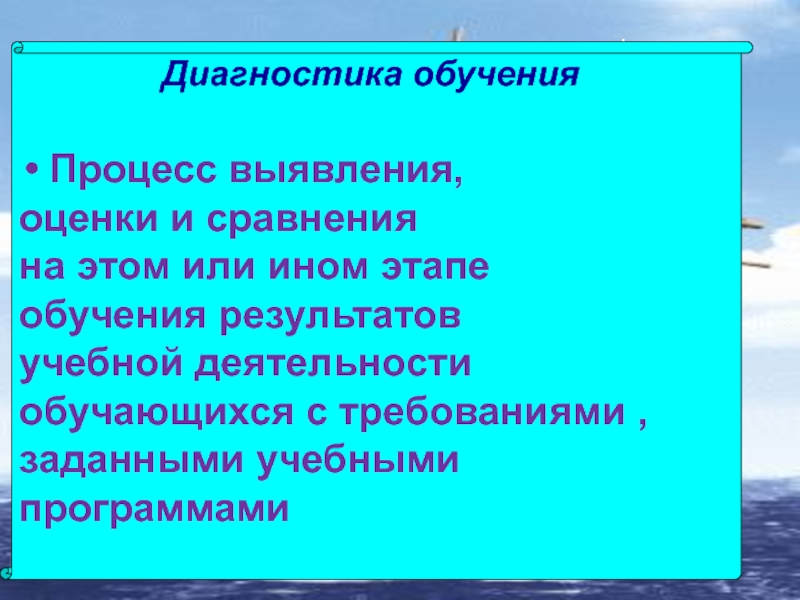 Диагностика обучения

• Процесс выявления, оценки и сравнения на этом или ином этапе обучения результатов учебной деятельности обучающихся с требованиями , заданными учебными программами